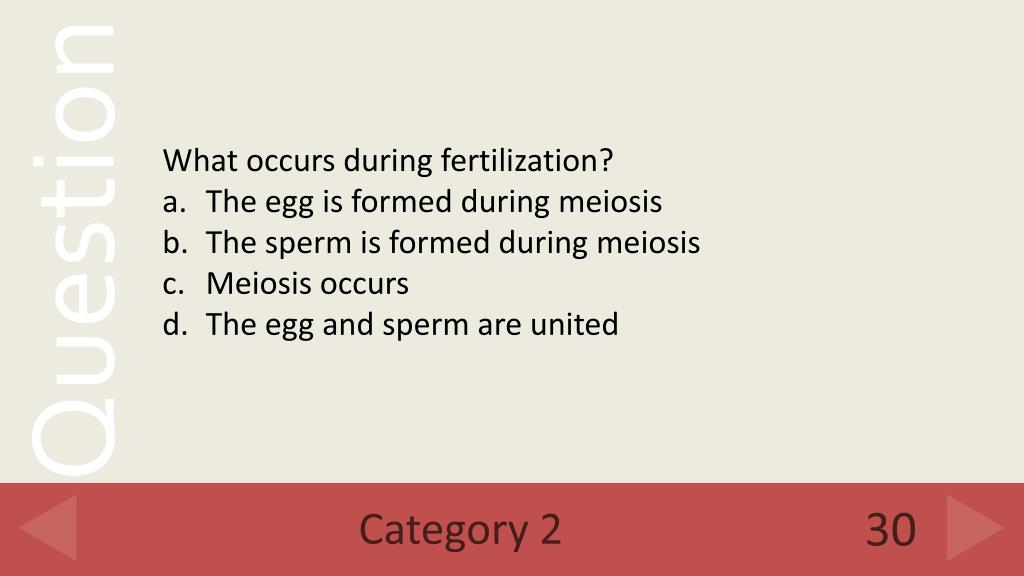 Question

What occurs during fertilization?
a. The egg is formed during meiosis
b. The sperm is formed during meiosis
c. Meiosis occurs
d. The egg and sperm are united

Category 2

30